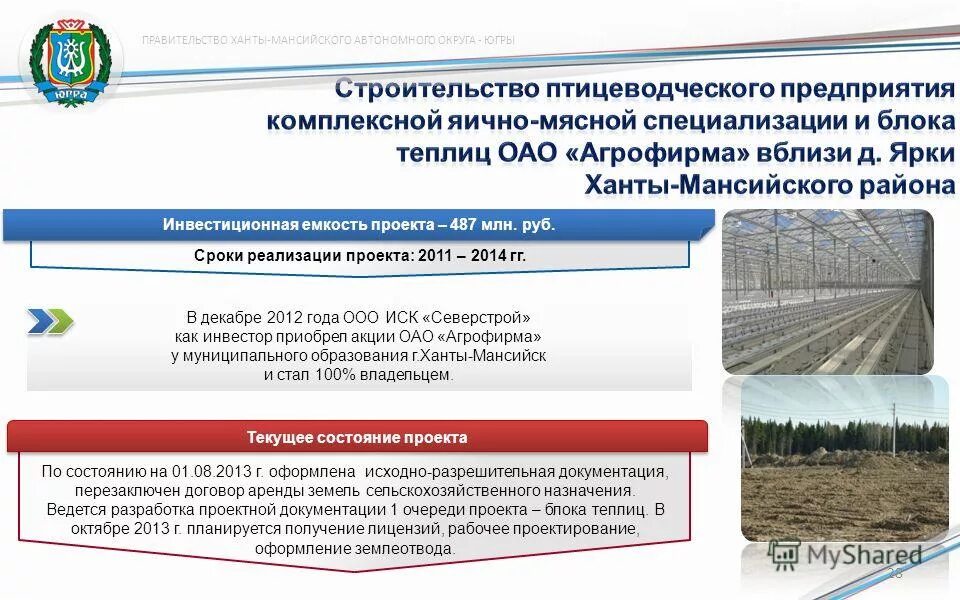 ЮГРА

ПРАВИТЕЛЬСТВО ХАНТЫ-МАНСИЙСКОГО АВТОНОМНОГО ОКРУГА - ЮГРЫ

Строительство птицеводческого предприятия комплексной яично-мясной специализации и блока теплиц ОАО «Агрофирма» вблизи д. Ярки Ханты-Мансийского района

Инвестиционная емкость проекта – 487 млн. руб.

Сроки реализации проекта: 2011 – 2014 гг.

В декабре 2012 года ООО ИСК «Северстрой» как инвестор приобрел акции ОАО «Агрофирма» у муниципального образования г.Ханты-Мансийск и стал 100% владельцем.

Текущее состояние проекта

По состоянию на 01.08.2013 г. оформлена исходно-разрешительная документация, перезаключен договор аренды земель сельскохозяйственного назначения. Ведется разработка проектной документации 1 очереди проекта – блока теплиц. В октябре 2013 г. планируется получение лицензий, рабочее проектирование, оформление землеотвода.

MyShared

28